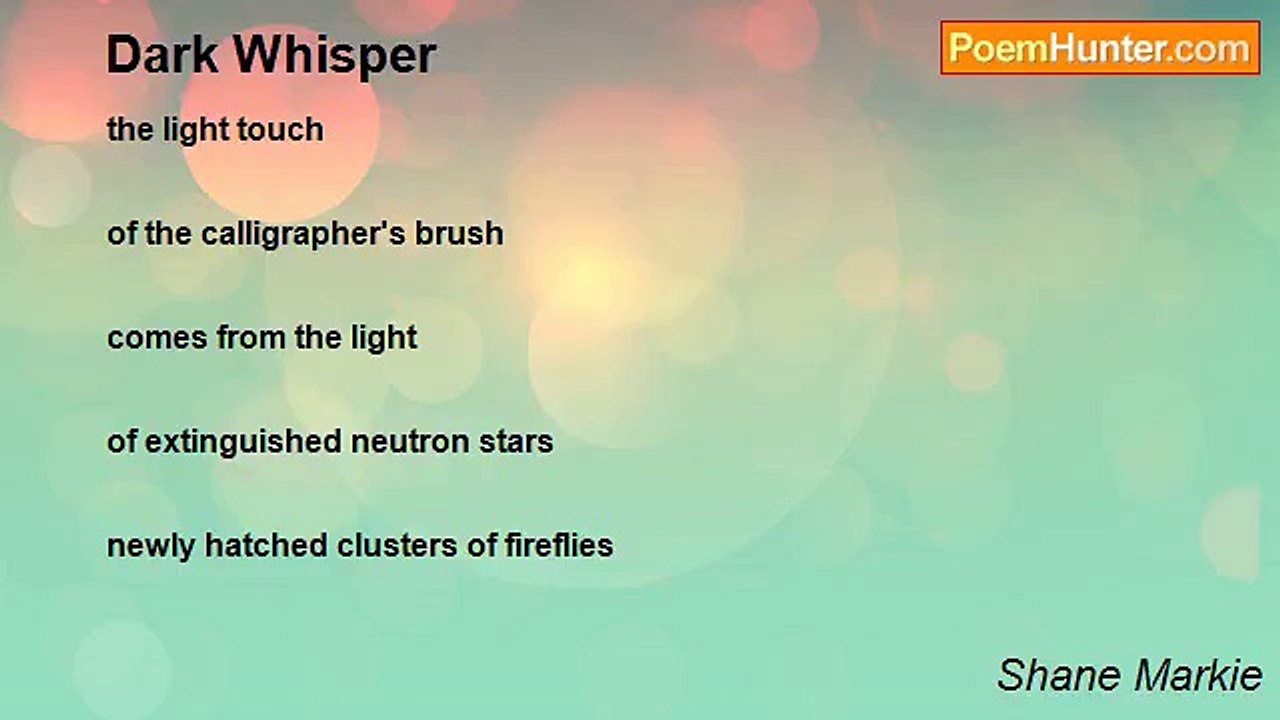 Dark Whisper

PoemHunter.com

the light touch

of the calligrapher's brush

comes from the light

of extinguished neutron stars

newly hatched clusters of fireflies

Shane Markie